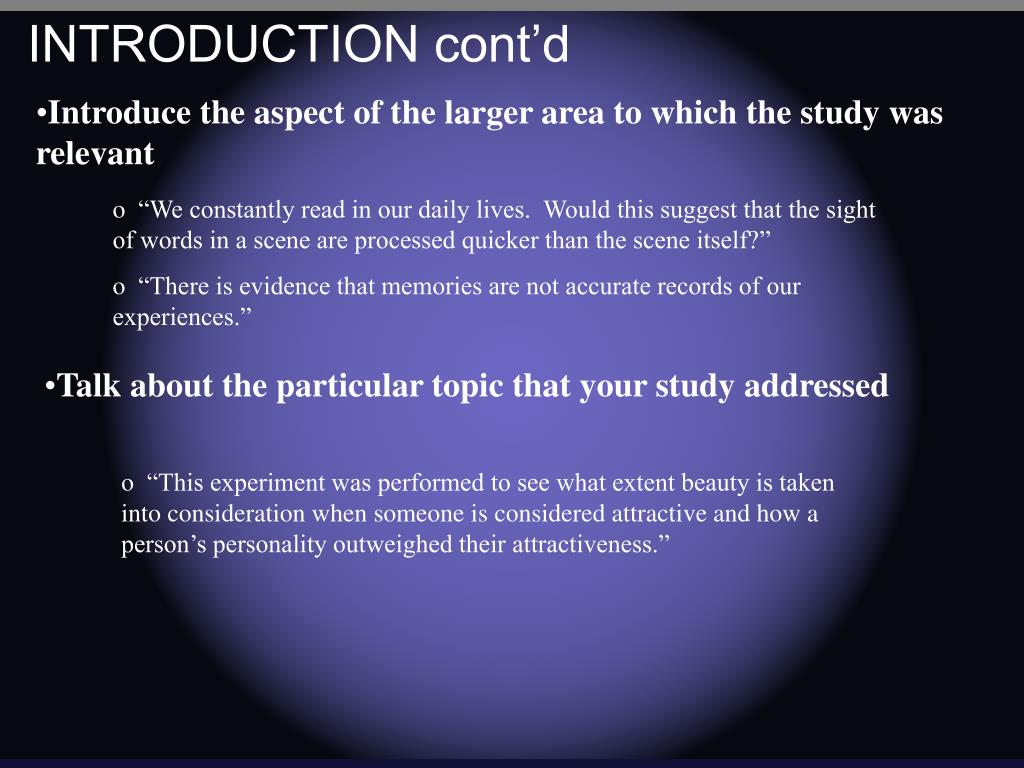 INTRODUCTION cont’d

•Introduce the aspect of the larger area to which the study was relevant

o “We constantly read in our daily lives. Would this suggest that the sight of words in a scene are processed quicker than the scene itself?”

o “There is evidence that memories are not accurate records of our experiences.”

•Talk about the particular topic that your study addressed

o “This experiment was performed to see what extent beauty is taken into consideration when someone is considered attractive and how a person’s personality outweighed their attractiveness.”